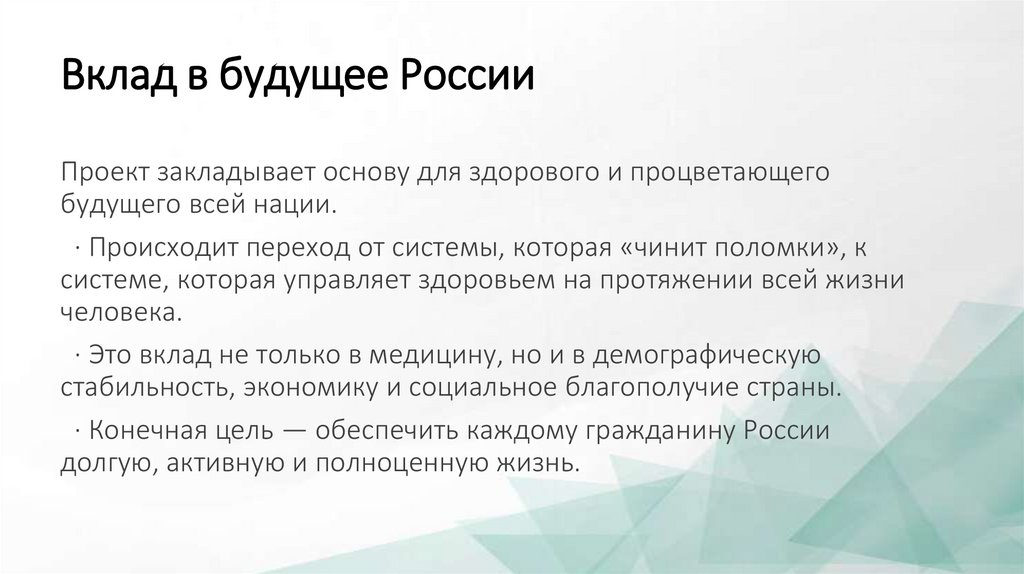 Вклад в будущее России

Проект закладывает основу для здорового и процветающего будущего всей нации.

· Происходит переход от системы, которая «чинит поломки», к системе, которая управляет здоровьем на протяжении всей жизни человека.

· Это вклад не только в медицину, но и в демографическую стабильность, экономику и социальное благополучие страны.

· Конечная цель — обеспечить каждому гражданину России долгую, активную и полноценную жизнь.